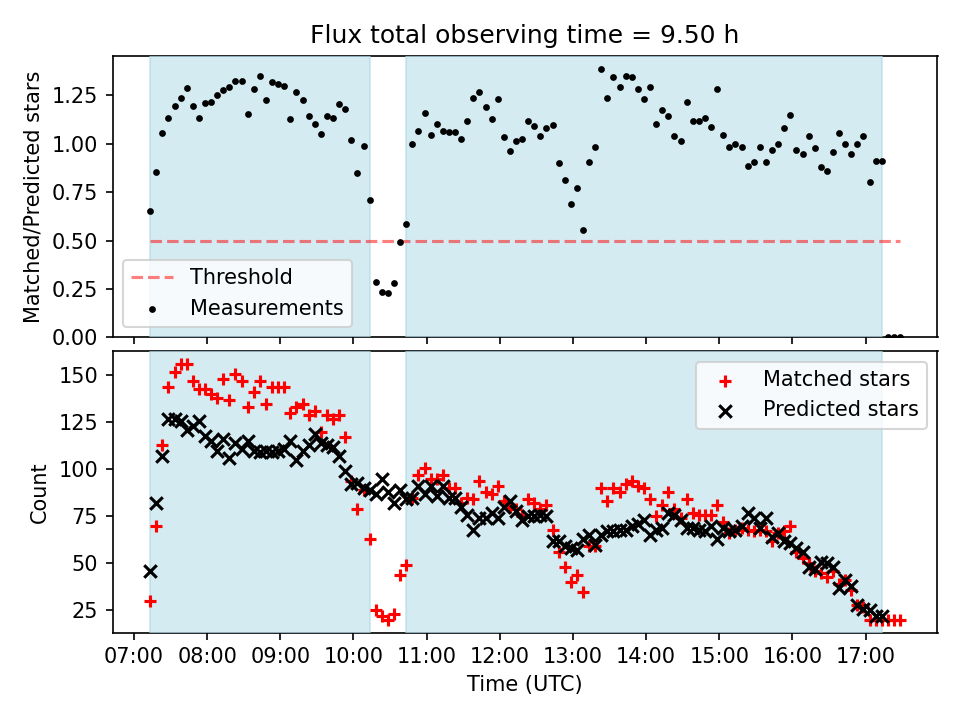 Flux total observing time = 9.50 h

Matched/Predicted stars

1.25
1.00
0.75
0.50
0.25
0.00

Threshold
Measurements

Count

150
125
100
75
50
25

Matched stars
Predicted stars

07:00 08:00 09:00 10:00 11:00 12:00 13:00 14:00 15:00 16:00 17:00

Time (UTC)